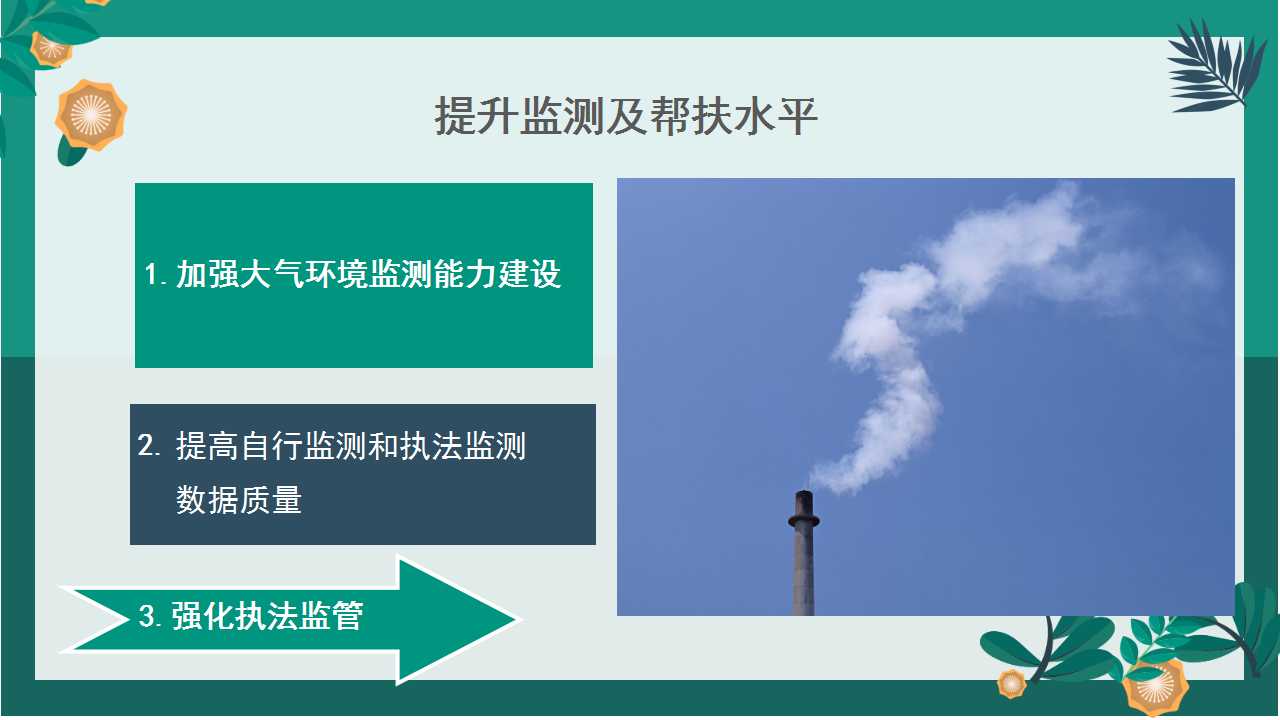 提升监测及帮扶水平

1. 加强大气环境监测能力建设

2. 提高自行监测和执法监测数据质量

3. 强化执法监管